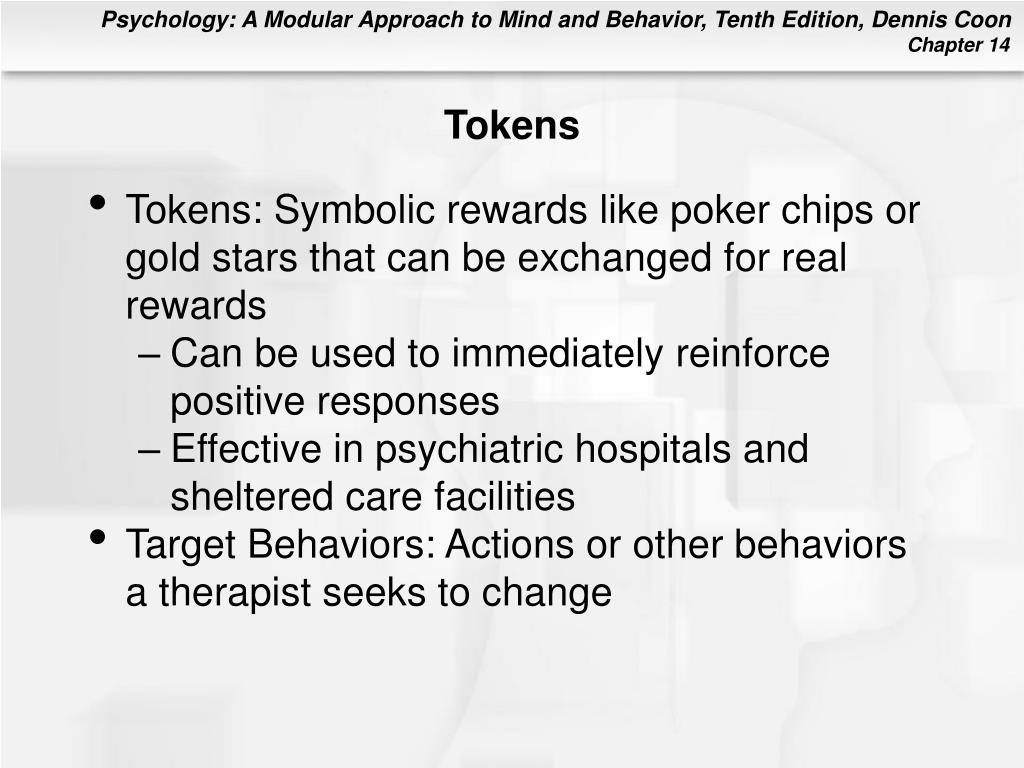 Psychology: A Modular Approach to Mind and Behavior, Tenth Edition, Dennis Coon
Chapter 14

Tokens

• Tokens: Symbolic rewards like poker chips or gold stars that can be exchanged for real rewards
– Can be used to immediately reinforce positive responses
– Effective in psychiatric hospitals and sheltered care facilities
• Target Behaviors: Actions or other behaviors a therapist seeks to change